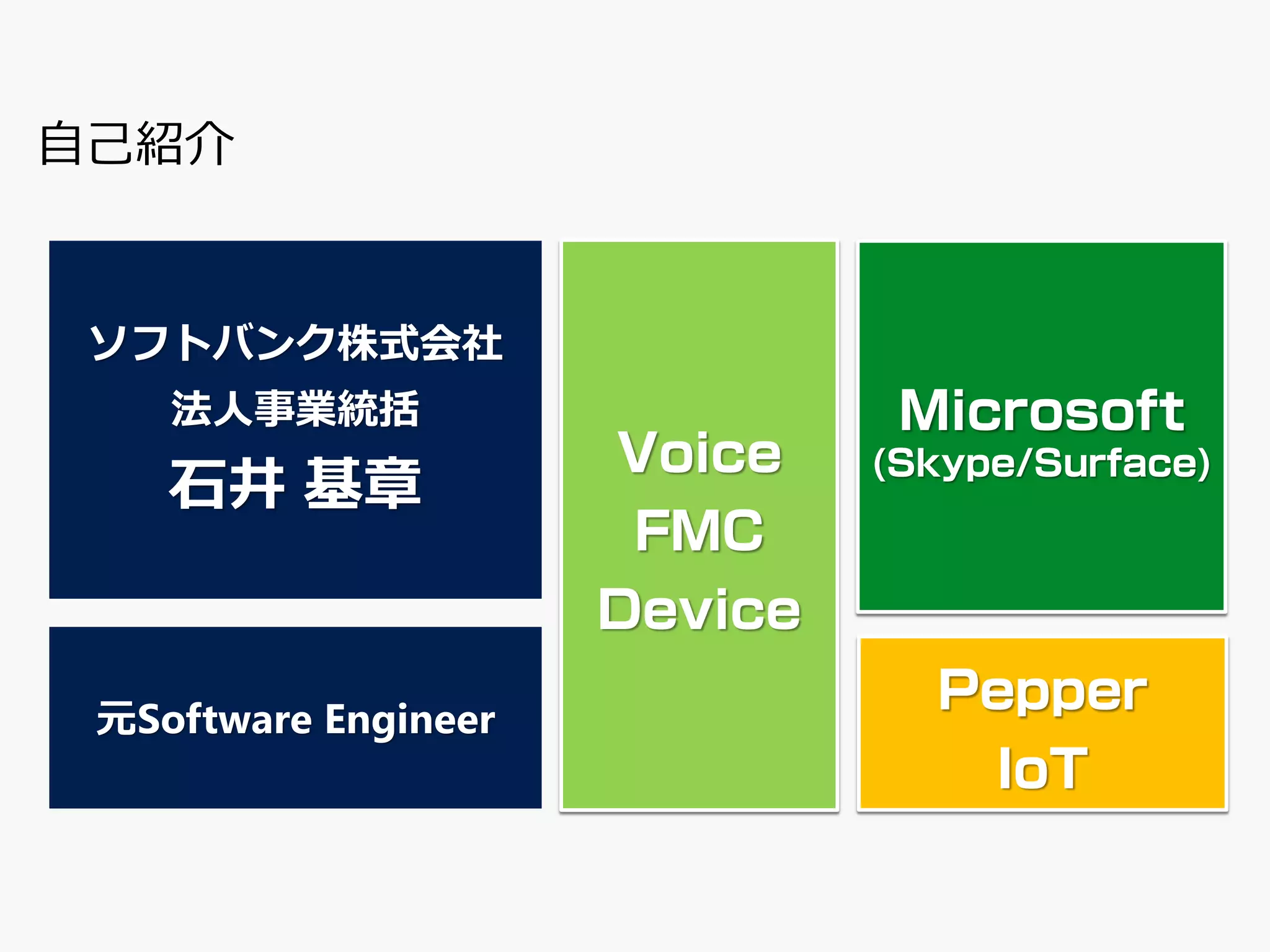 自己紹介

ソフトバンク株式会社
法人事業統括
石井 基章

元Software Engineer

Voice
FMC
Device

Microsoft
(Skype/Surface)

Pepper
IoT